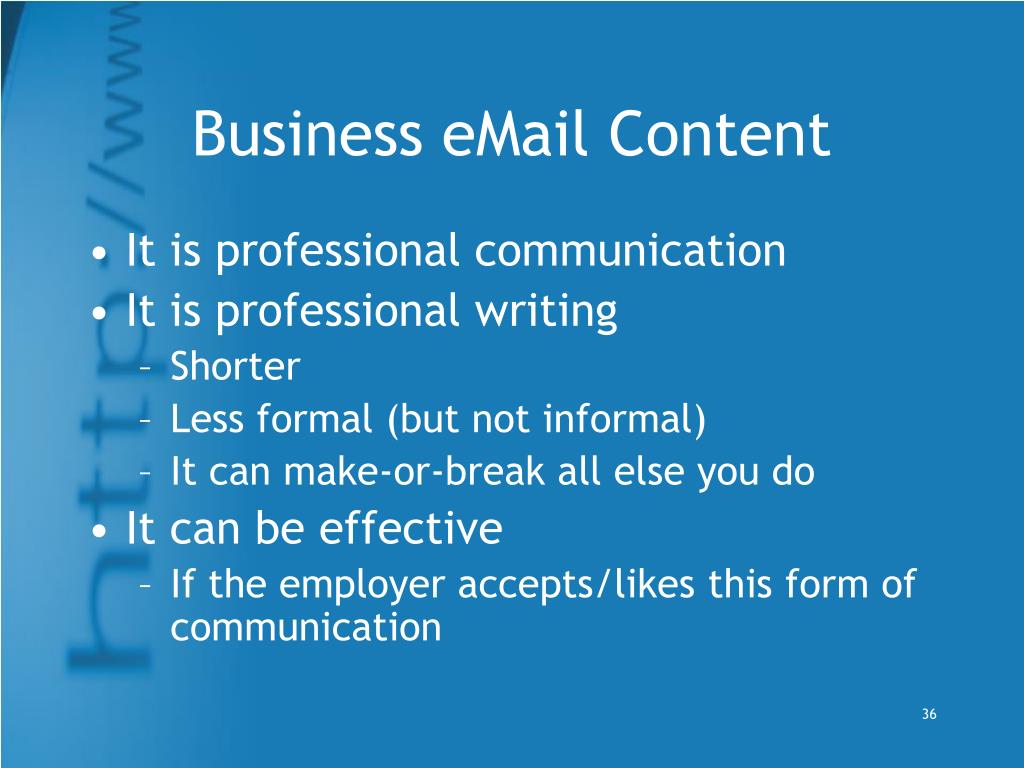 http://www

Business eMail Content

• It is professional communication
• It is professional writing
– Shorter
– Less formal (but not informal)
– It can make-or-break all else you do
• It can be effective
– If the employer accepts/likes this form of communication

36